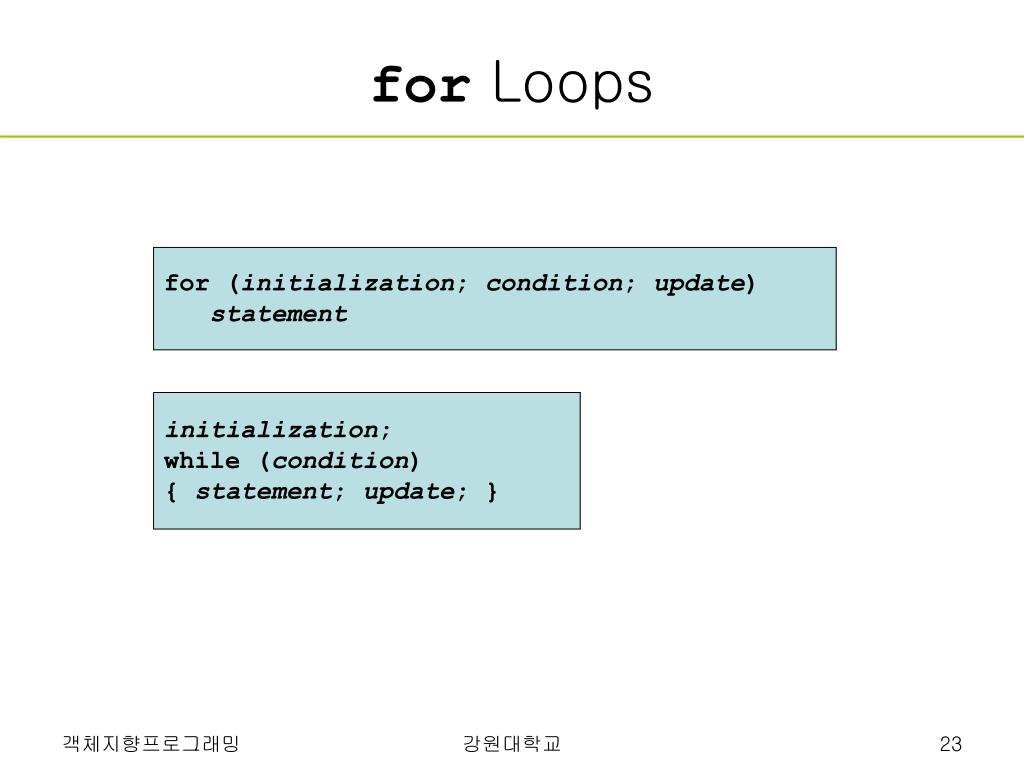 for Loops

for (initialization; condition; update)
   statement

initialization;
while (condition)
{ statement; update; }

객체지향프로그래밍

강원대학교

23